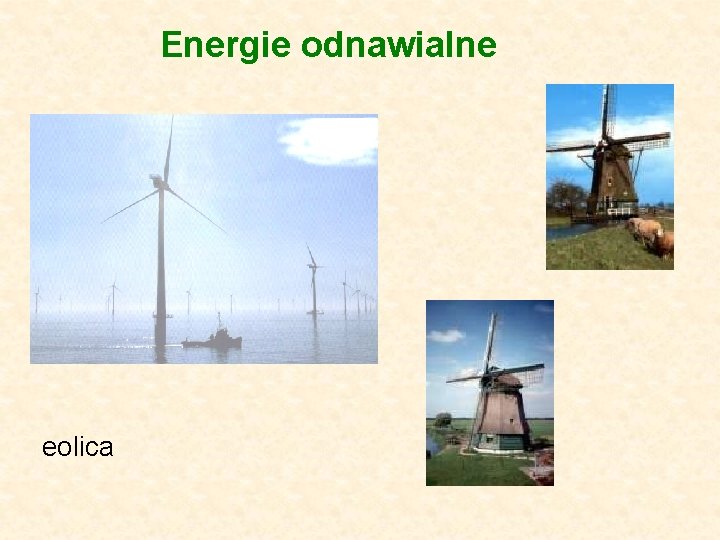 Energie odnawialne

eolica